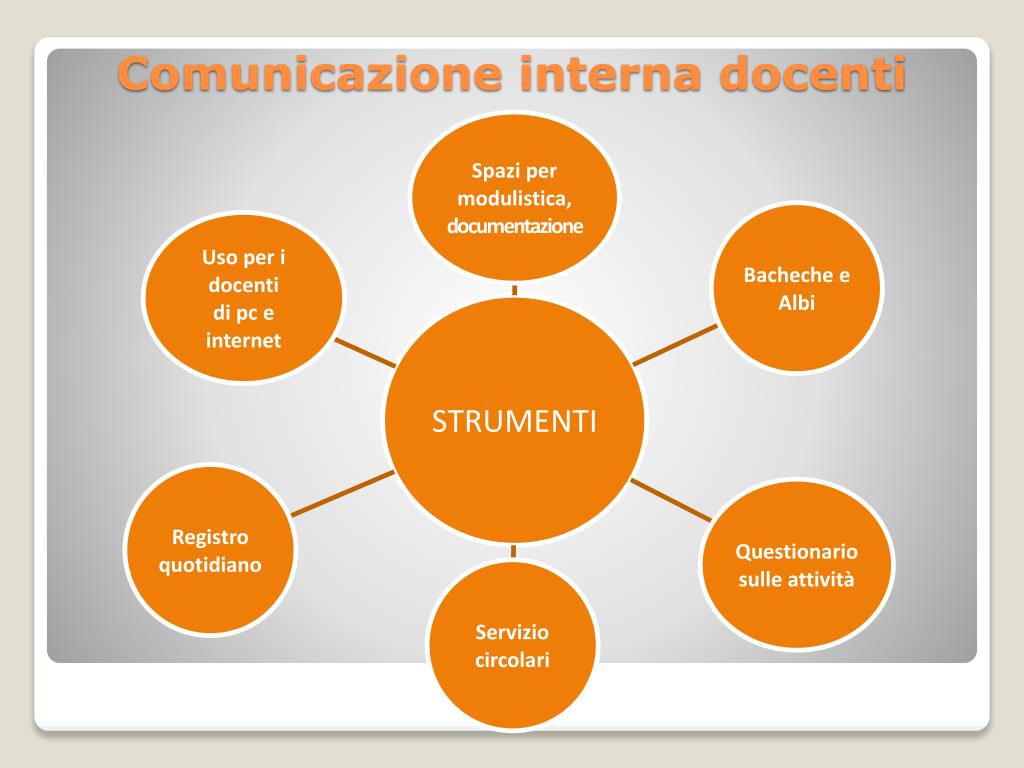 Comunicazione interna docenti

Spazi per modulistica, documentazione

Uso per i docenti di pc e internet

Bacheche e Albi

STRUMENTI

Registro quotidiano

Questionario sulle attività

Servizio circolari